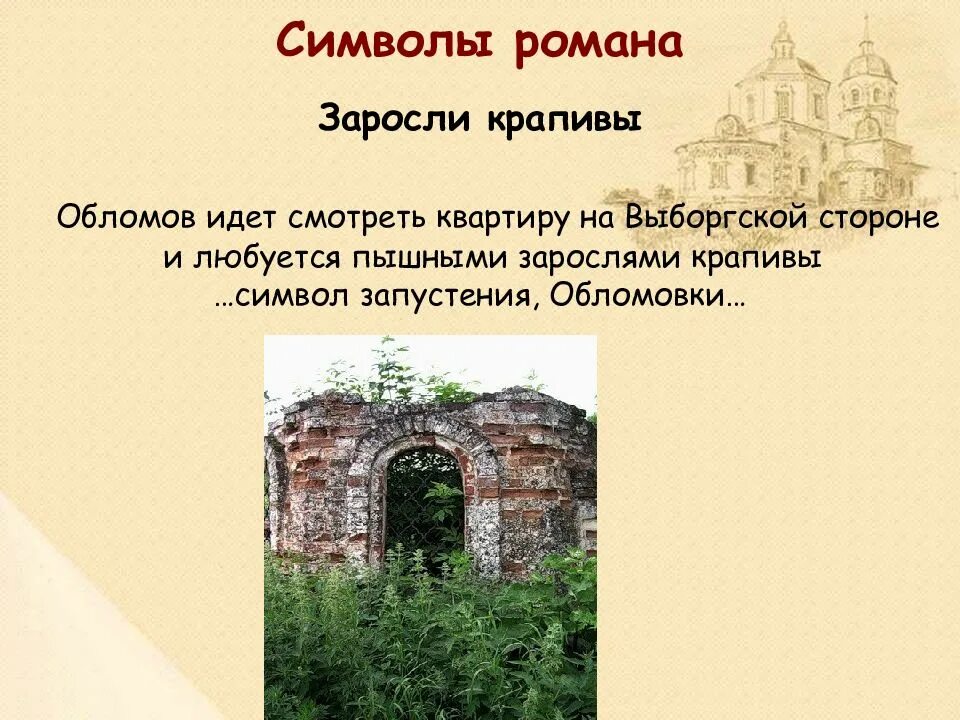 Символы романа

Заросли крапивы

Обломов идет смотреть квартиру на Выборгской стороне и любуется пышными зарослями крапивы …символ запустения, Обломовки…